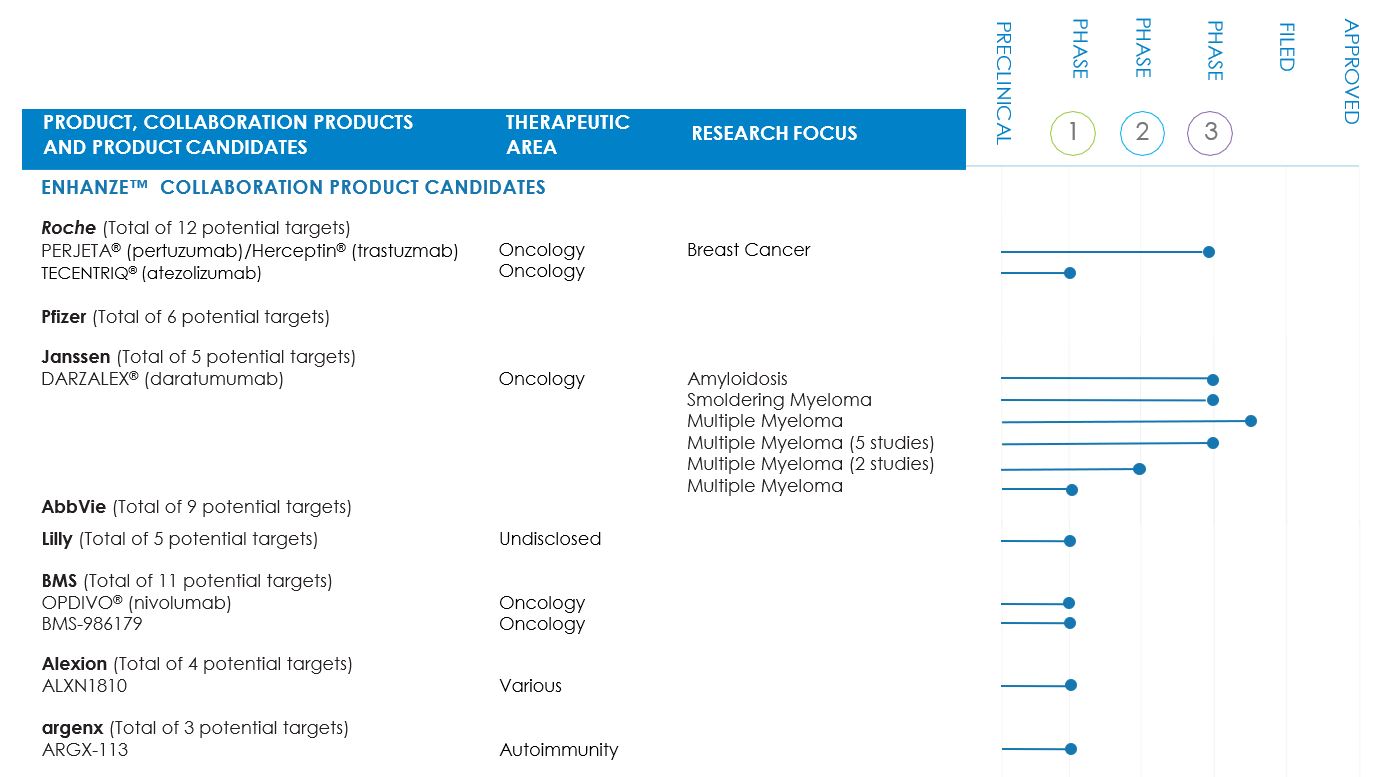 PRECLINICAL

PHASE 1

PHASE 2

PHASE 3

FILED

APPROVED

| PRODUCT, COLLABORATION PRODUCTS AND PRODUCT CANDIDATES | THERAPEUTIC AREA | RESEARCH FOCUS |
|---|---|---|
| ENHANZE™ COLLABORATION PRODUCT CANDIDATES | | |
| Roche (Total of 12 potential targets) | | |
| PERJETA® (pertuzumab)/Herceptin® (trastuzmab) | Oncology | Breast Cancer |
| TECENTRIQ® (atezolizumab) | Oncology | |
| Pfizer (Total of 6 potential targets) | | |
| Janssen (Total of 5 potential targets) | | |
| DARZALEX® (daratumumab) | Oncology | Amyloidosis |
| | | Smoldering Myeloma |
| | | Multiple Myeloma |
| | | Multiple Myeloma (5 studies) |
| | | Multiple Myeloma (2 studies) |
| | | Multiple Myeloma |
| AbbVie (Total of 9 potential targets) | | |
| Lilly (Total of 5 potential targets) | Undisclosed | |
| BMS (Total of 11 potential targets) | | |
| OPDIVO® (nivolumab) | Oncology | |
| BMS-986179 | Oncology | |
| Alexion (Total of 4 potential targets) | | |
| ALXN1810 | Various | |
| argenx (Total of 3 potential targets) | | |
| ARGX-113 | Autoimmunity | |